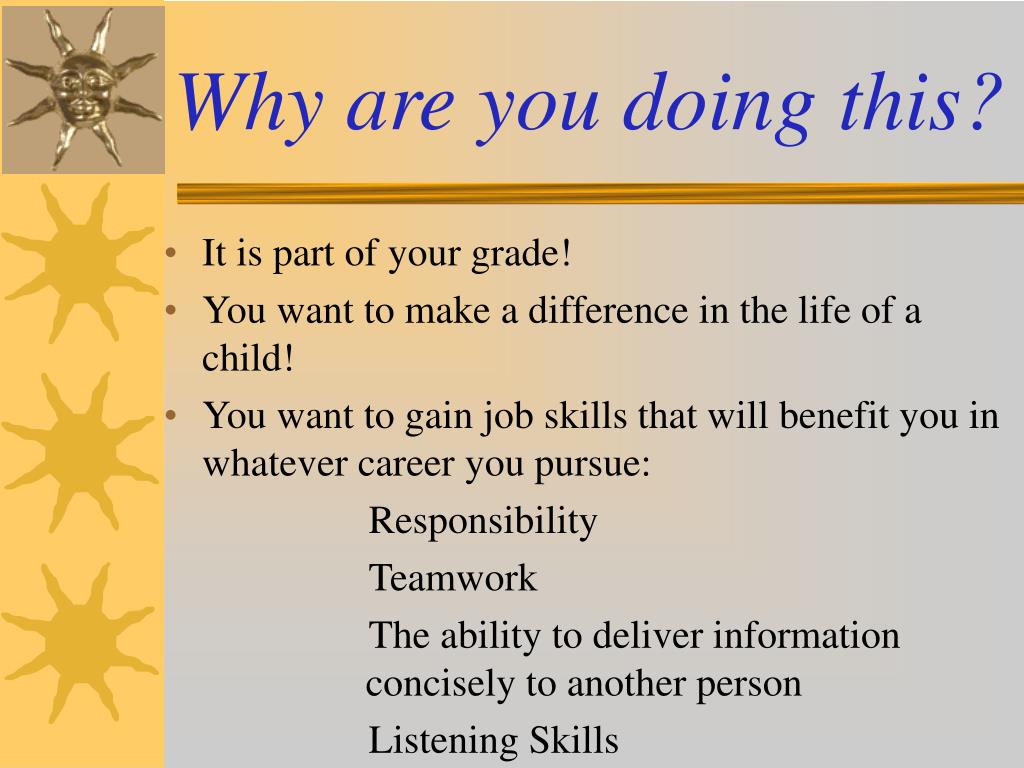 Why are you doing this?

• It is part of your grade!
• You want to make a difference in the life of a child!
• You want to gain job skills that will benefit you in whatever career you pursue:

Responsibility

Teamwork

The ability to deliver information concisely to another person

Listening Skills